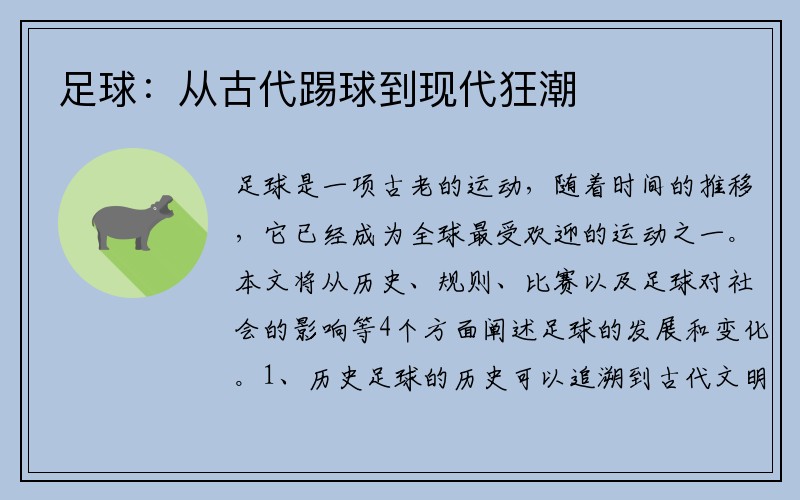 足球：从古代踢球到现代狂潮

足球是一项古老的运动，随着时间的推移，它已经成为全球最受欢迎的运动之一。本文将从历史、规则、比赛以及足球对社会的影响等4个方面阐述足球的发展和变化。1、历史足球的历史可以追溯到古代文明